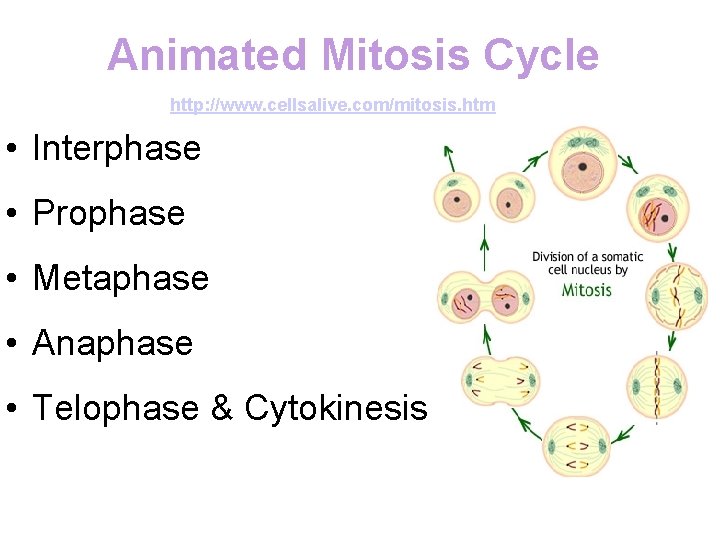 Animated Mitosis Cycle

http://www.cellsalive.com/mitosis.htm

• Interphase
• Prophase
• Metaphase
• Anaphase
• Telophase & Cytokinesis

Division of a somatic cell nucleus by
Mitosis